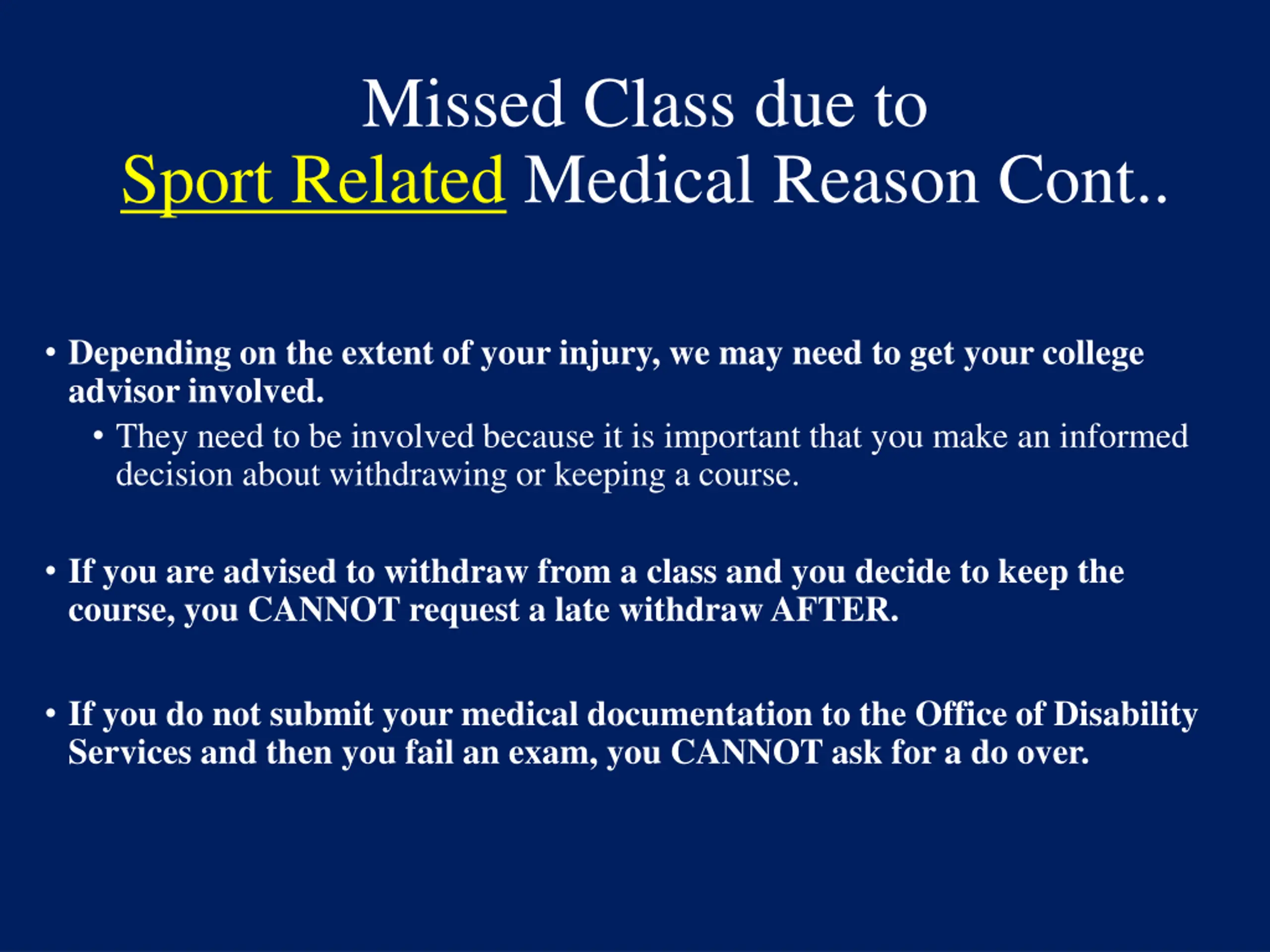 Missed Class due to
Sport Related Medical Reason Cont..

• Depending on the extent of your injury, we may need to get your college advisor involved.
  • They need to be involved because it is important that you make an informed decision about withdrawing or keeping a course.

• If you are advised to withdraw from a class and you decide to keep the course, you CANNOT request a late withdraw AFTER.

• If you do not submit your medical documentation to the Office of Disability Services and then you fail an exam, you CANNOT ask for a do over.